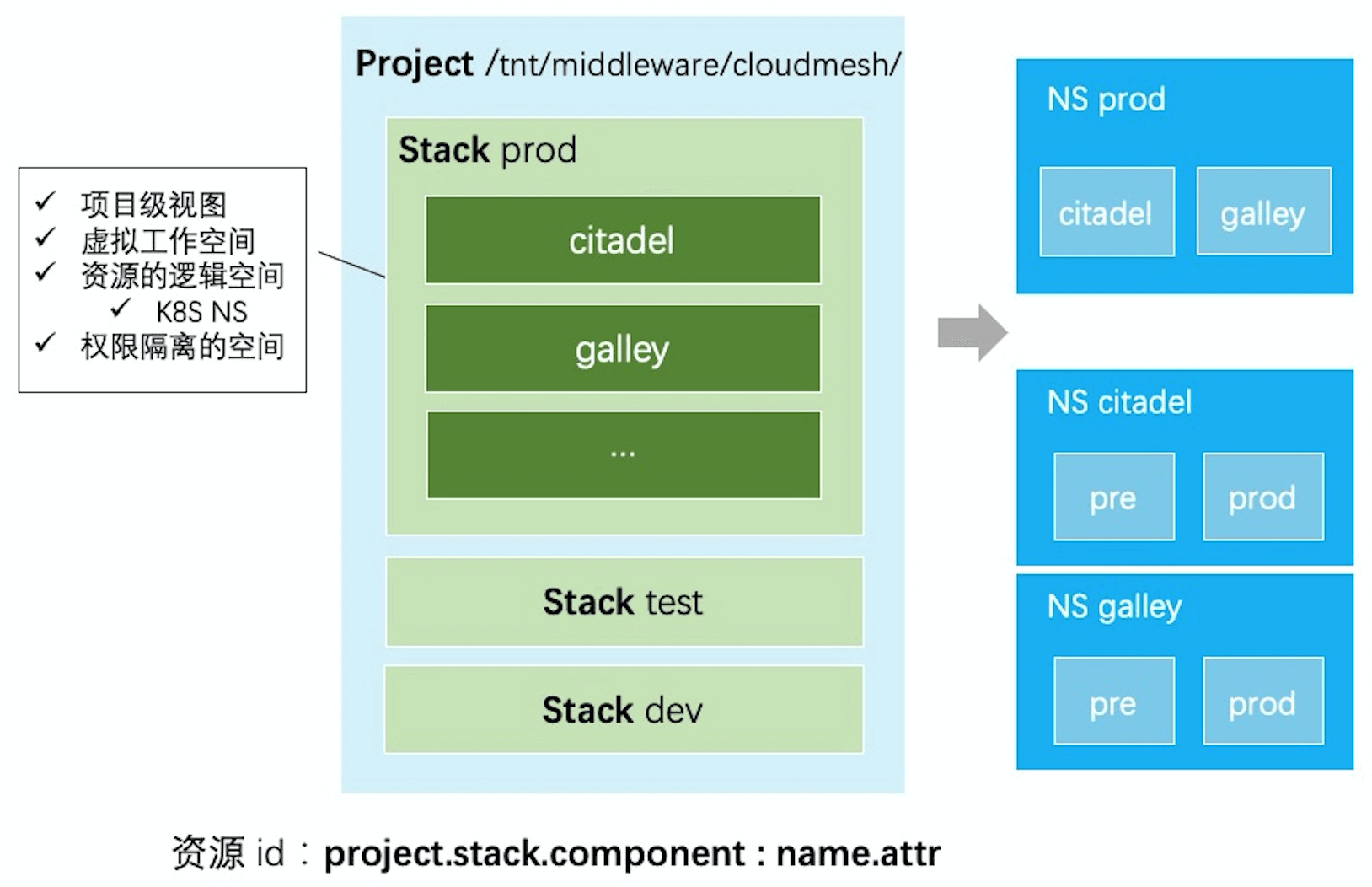 ✓ 项目级视图
✓ 虚拟工作空间
✓ 资源的逻辑空间
✓ K8S NS
✓ 权限隔离的空间

Project /tnt/middleware/cloudmesh/

Stack prod

citadel

galley

...

Stack test

Stack dev

NS prod

citadel

galley

NS citadel

pre

prod

NS galley

pre

prod

资源 id：project.stack.component : name.attr